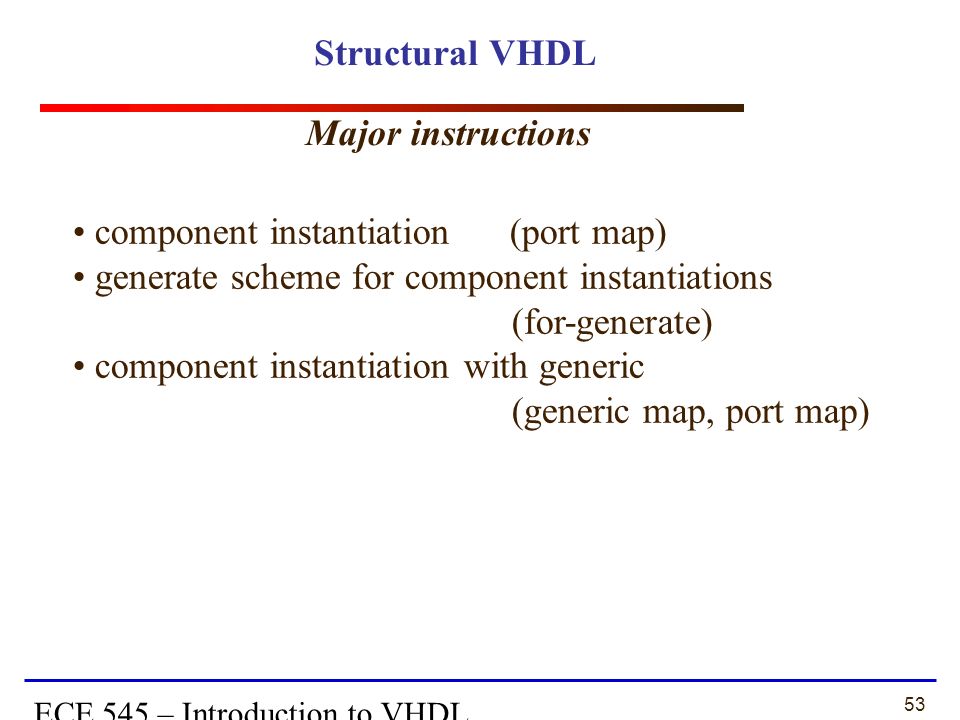 Structural VHDL

Major instructions

• component instantiation (port map)
• generate scheme for component instantiations (for-generate)
• component instantiation with generic (generic map, port map)

ECE 545 – Introduction to VHDL

53